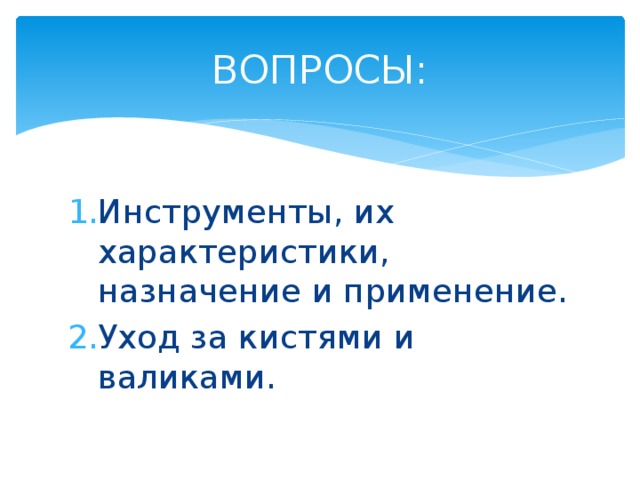 ВОПРОСЫ:

1. Инструменты, их характеристики, назначение и применение.
2. Уход за кистями и валиками.